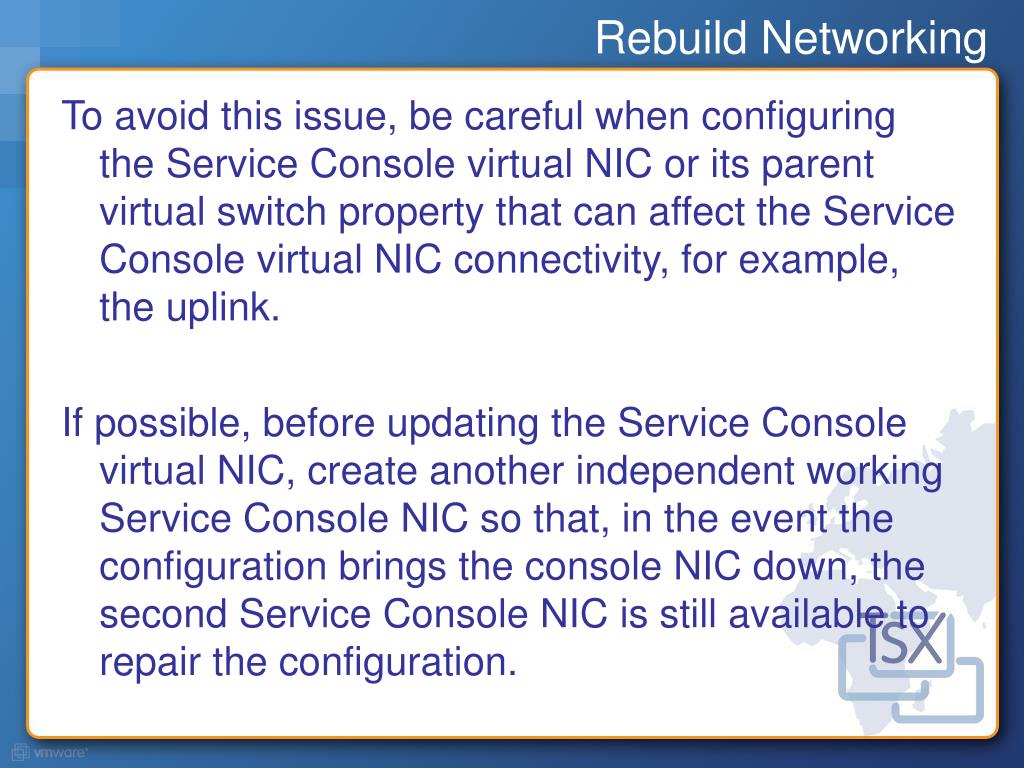 Rebuild Networking

To avoid this issue, be careful when configuring the Service Console virtual NIC or its parent virtual switch property that can affect the Service Console virtual NIC connectivity, for example, the uplink.

If possible, before updating the Service Console virtual NIC, create another independent working Service Console NIC so that, in the event the configuration brings the console NIC down, the second Service Console NIC is still available to repair the configuration.

ISX

vmware